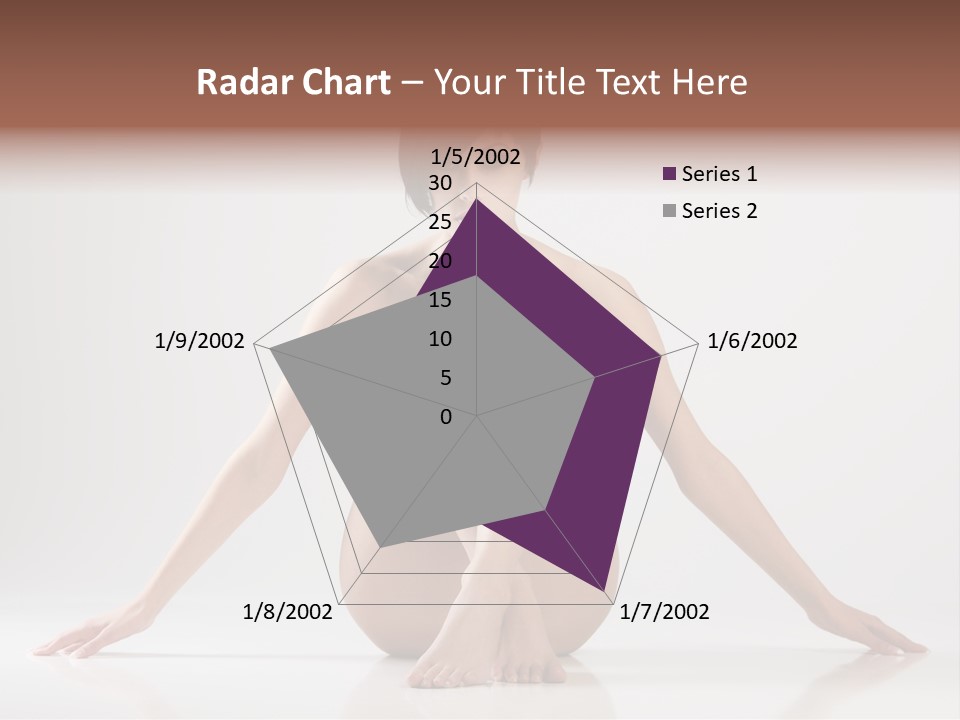 Radar Chart – Your Title Text Here

1/5/2002
30
25
20
15
10
5
0
1/6/2002
1/7/2002
1/8/2002
1/9/2002

Series 1
Series 2